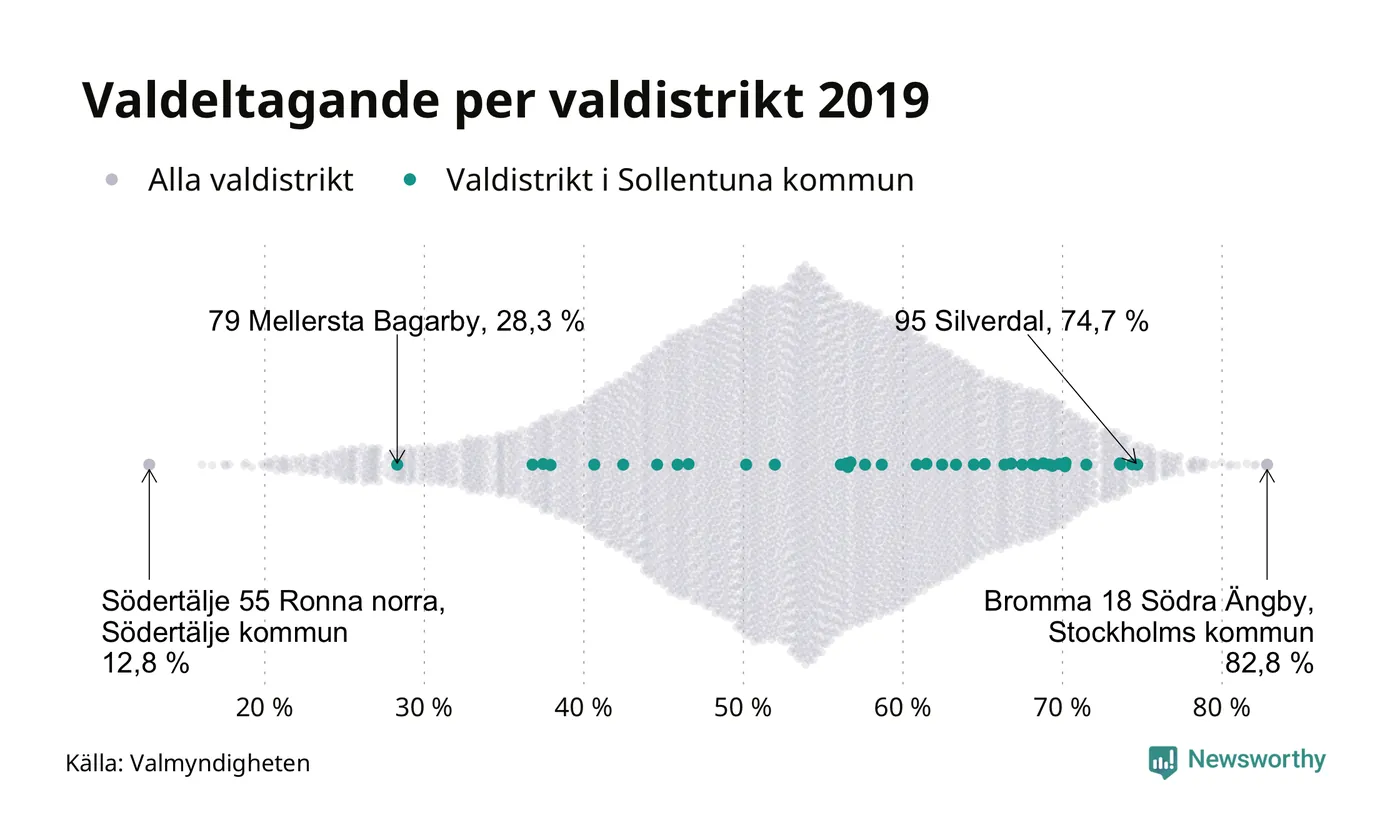 Valdeltagande per valdistrikt 2019

Alla valdistrikt  Valdistrikt i Sollentuna kommun

79 Mellersta Bagarby, 28,3 %

95 Silverdal, 74,7 %

Södertälje 55 Ronna norra, Södertälje kommun 12,8 %

Bromma 18 Södra Ängby, Stockholms kommun 82,8 %

20 % 30 % 40 % 50 % 60 % 70 % 80 %

Källa: Valmyndigheten

Newsworthy